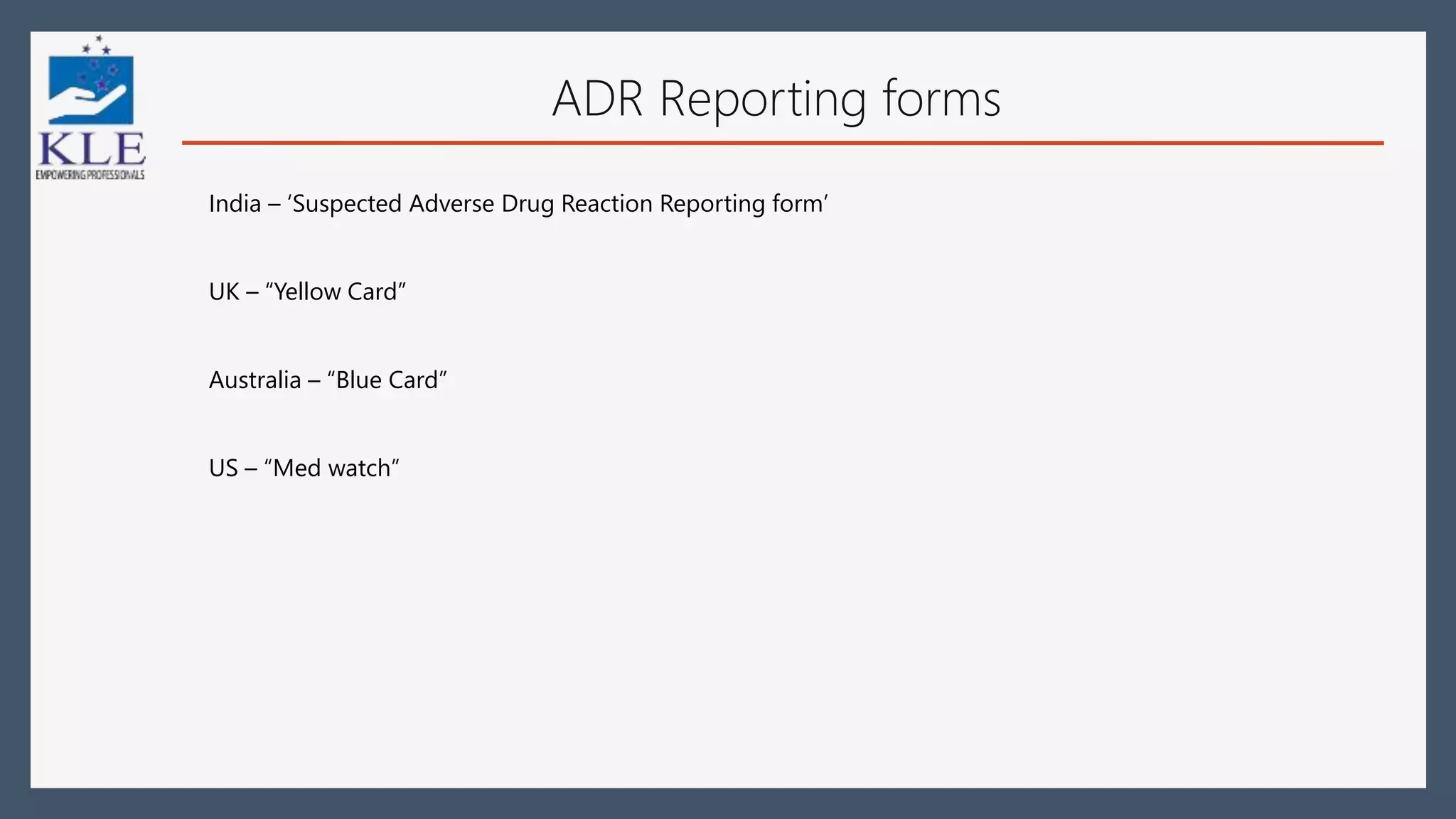 KLE
EMPOWERING PROFESSIONALS

ADR Reporting forms

India – ‘Suspected Adverse Drug Reaction Reporting form’

UK – “Yellow Card”

Australia – “Blue Card”

US – “Med watch”